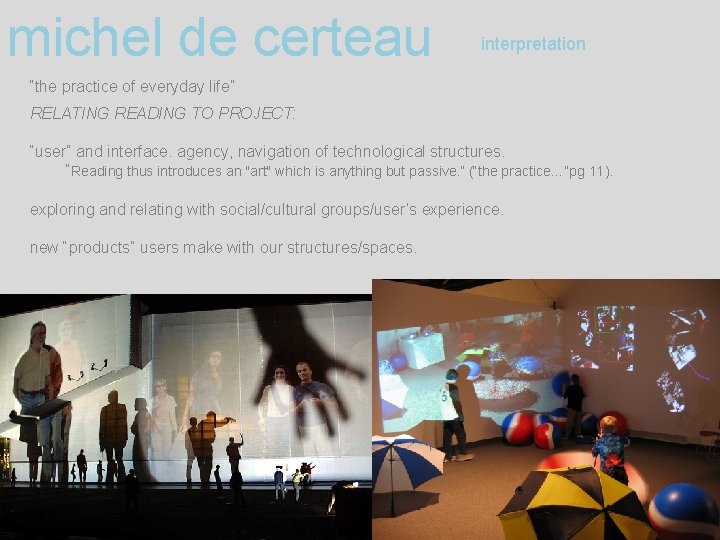 michel de certeau

interpretation

"the practice of everyday life"
RELATING READING TO PROJECT:

"user" and interface. agency, navigation of technological structures.
"Reading thus introduces an "art" which is anything but passive." ("the practice..."pg 11).

exploring and relating with social/cultural groups/user's experience.

new "products" users make with our structures/spaces.